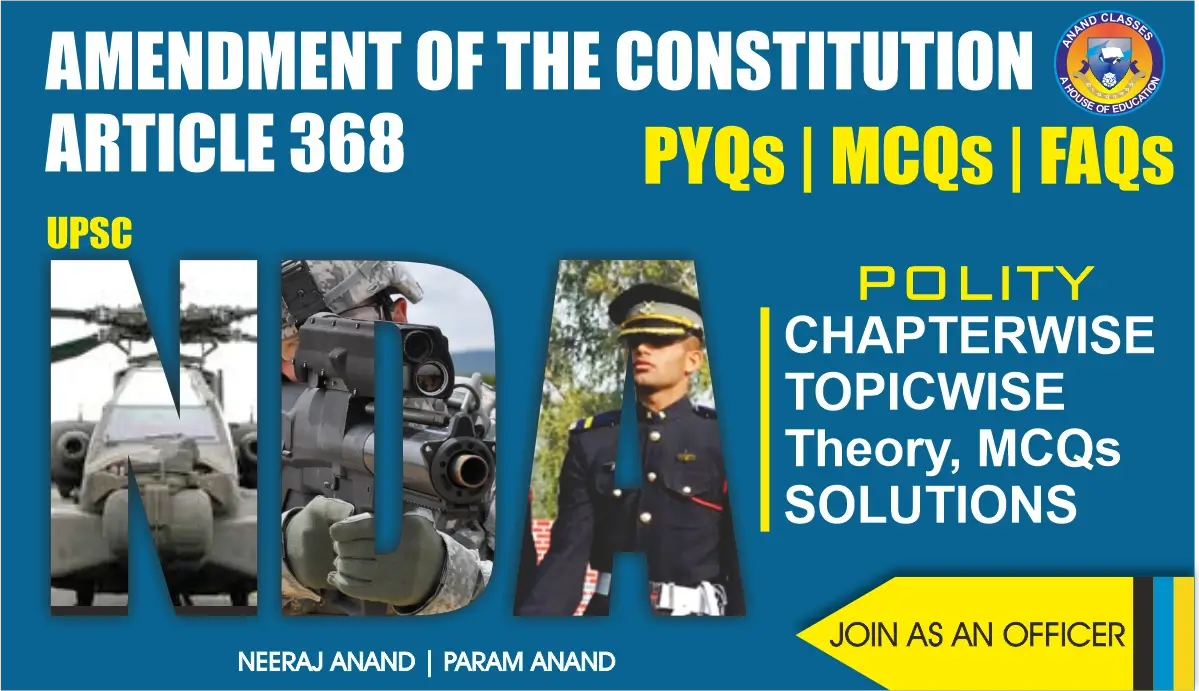 AMENDMENT OF THE CONSTITUTION
ARTICLE 368

ANAND CLASSES
A HOUSE OF EDUCATION

PYQs | MCQs | FAQs

UPSC

NDA

POLITY
CHAPTERWISE
TOPICWISE
Theory, MCQs
SOLUTIONS

JOIN AS AN OFFICER

NEERAJ ANAND | PARAM ANAND